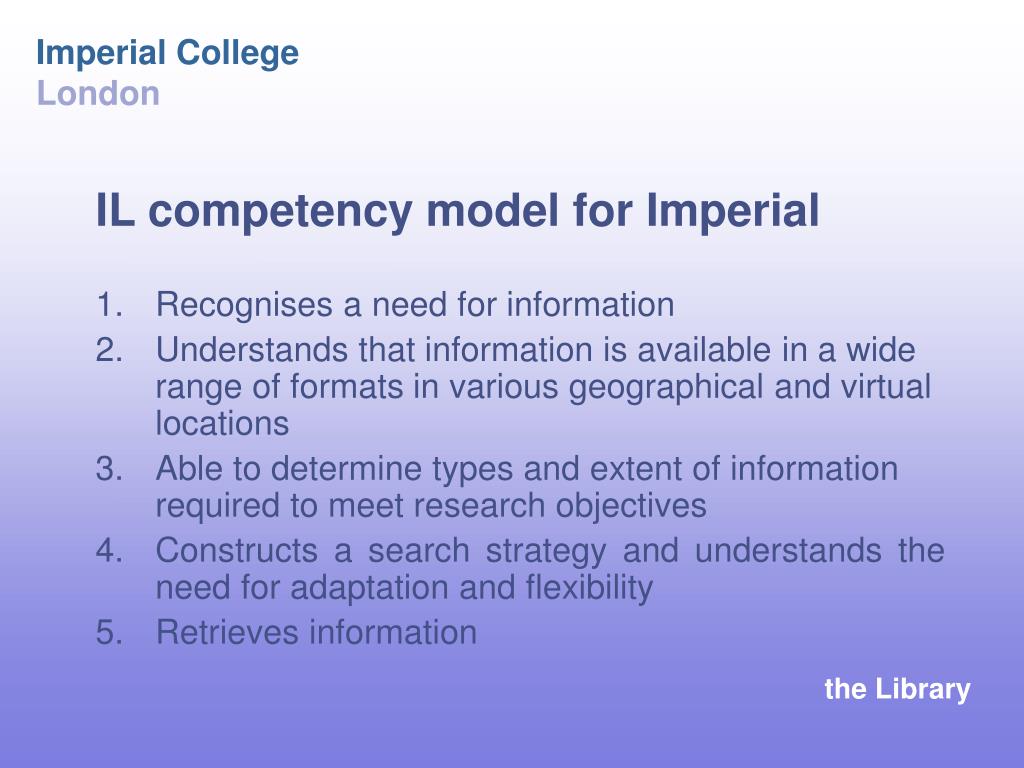 Imperial College
London

IL competency model for Imperial

1. Recognises a need for information
2. Understands that information is available in a wide range of formats in various geographical and virtual locations
3. Able to determine types and extent of information required to meet research objectives
4. Constructs a search strategy and understands the need for adaptation and flexibility
5. Retrieves information

the Library